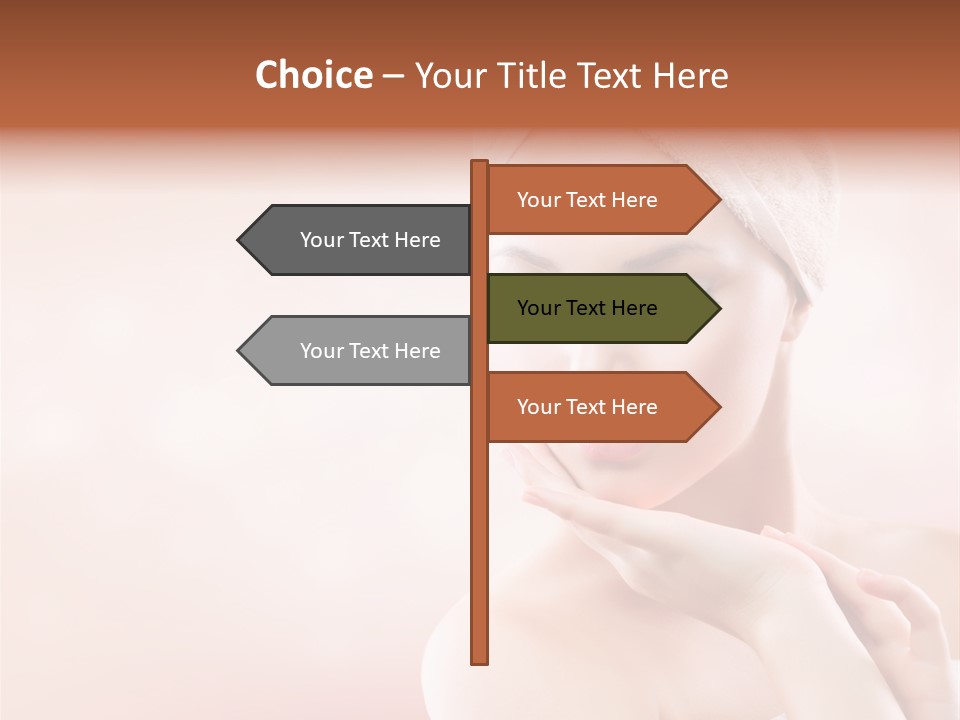 Choice – Your Title Text Here

Your Text Here

Your Text Here

Your Text Here

Your Text Here

Your Text Here